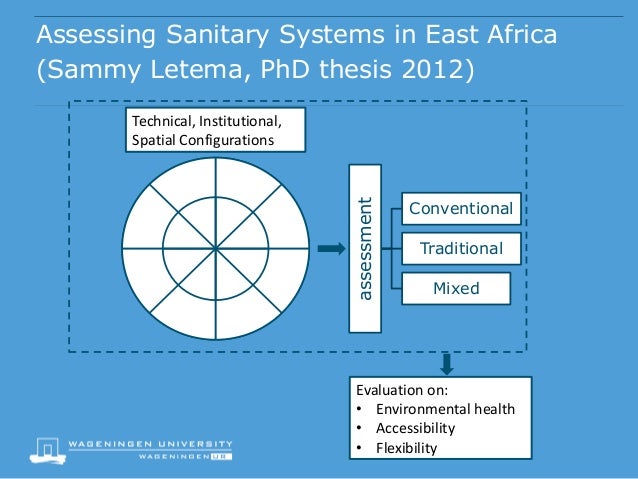 Assessing Sanitary Systems in East Africa (Sammy Letema, PhD thesis 2012)

Technical, Institutional, Spatial Configurations

assessment

Conventional

Traditional

Mixed

Evaluation on:
• Environmental health
• Accessibility
• Flexibility

WAGENINGEN UNIVERSITY
WAGENINGEN UR